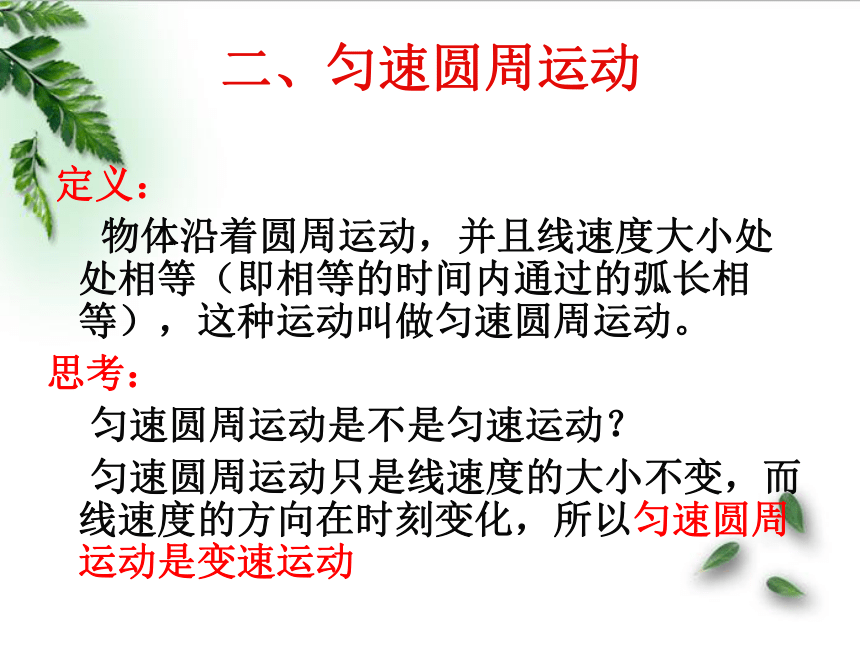 二、匀速圆周运动

定义：

物体沿着圆周运动，并且线速度大小处处相等（即相等的时间内通过的弧长相等），这种运动叫做匀速圆周运动。

思考：

匀速圆周运动是不是匀速运动？

匀速圆周运动只是线速度的大小不变，而线速度的方向在时刻变化，所以匀速圆周运动是变速运动